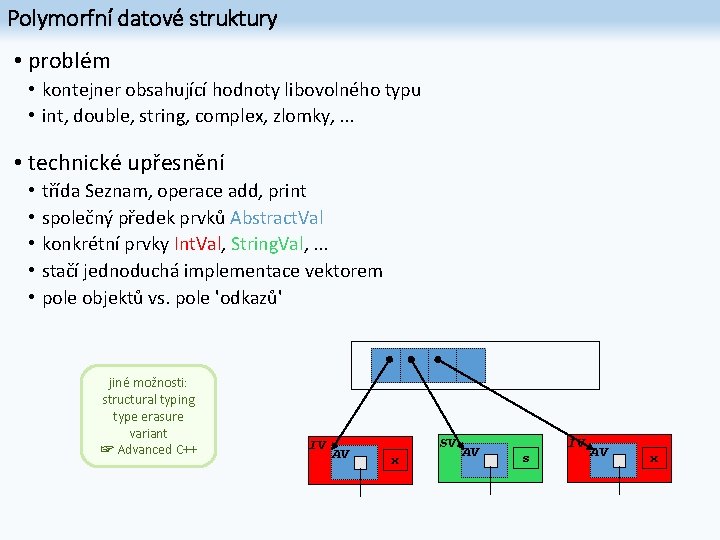 Polymorfní datové struktury

• problém
 • kontejner obsahující hodnoty libovolného typu
 • int, double, string, complex, zlomky, ...

• technické upřesnění
 • třída Seznam, operace add, print
 • společný předek prvků AbstractVal
 • konkrétní prvky IntVal, StringVal, ...
 • stačí jednoduchá implementace vektorem
 • pole objektů vs. pole 'odkazů'

jiné možnosti:
structural typing
type erasure
variant
☞ Advanced C++

IV
AV
x
SV
AV
s
IV
AV
x